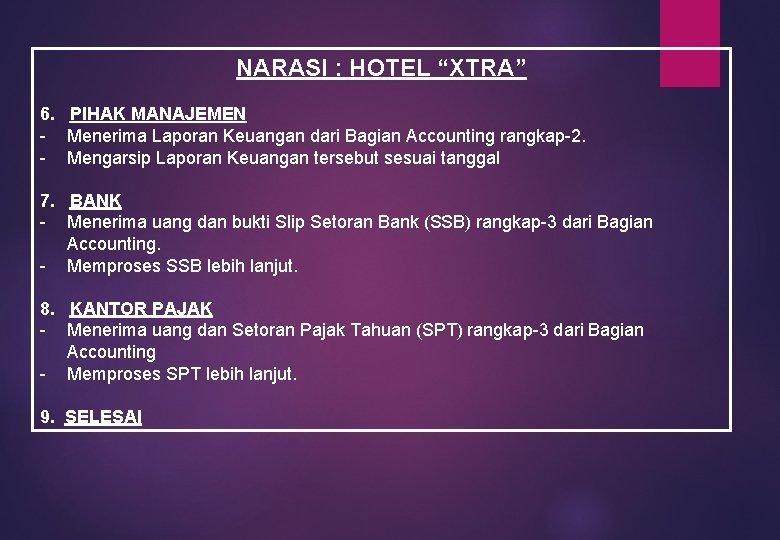 NARASI : HOTEL “XTRA”

6. PIHAK MANAJEMEN
- Menerima Laporan Keuangan dari Bagian Accounting rangkap-2.
- Mengarsip Laporan Keuangan tersebut sesuai tanggal

7. BANK
- Menerima uang dan bukti Slip Setoran Bank (SSB) rangkap-3 dari Bagian Accounting.
- Memproses SSB lebih lanjut.

8. KANTOR PAJAK
- Menerima uang dan Setoran Pajak Tahuan (SPT) rangkap-3 dari Bagian Accounting
- Memproses SPT lebih lanjut.

9. SELESAI